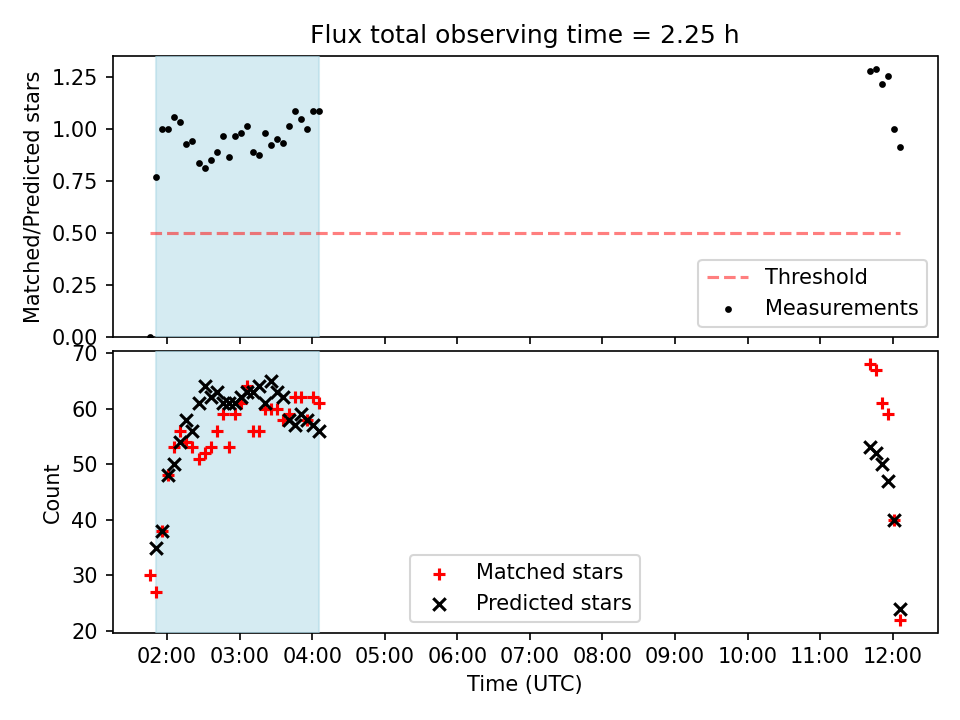 Flux total observing time = 2.25 h

Matched/Predicted stars

1.25
1.00
0.75
0.50
0.25
0.00

Threshold
Measurements

Count

70
60
50
40
30
20

Matched stars
Predicted stars

02:00 03:00 04:00 05:00 06:00 07:00 08:00 09:00 10:00 11:00 12:00

Time (UTC)